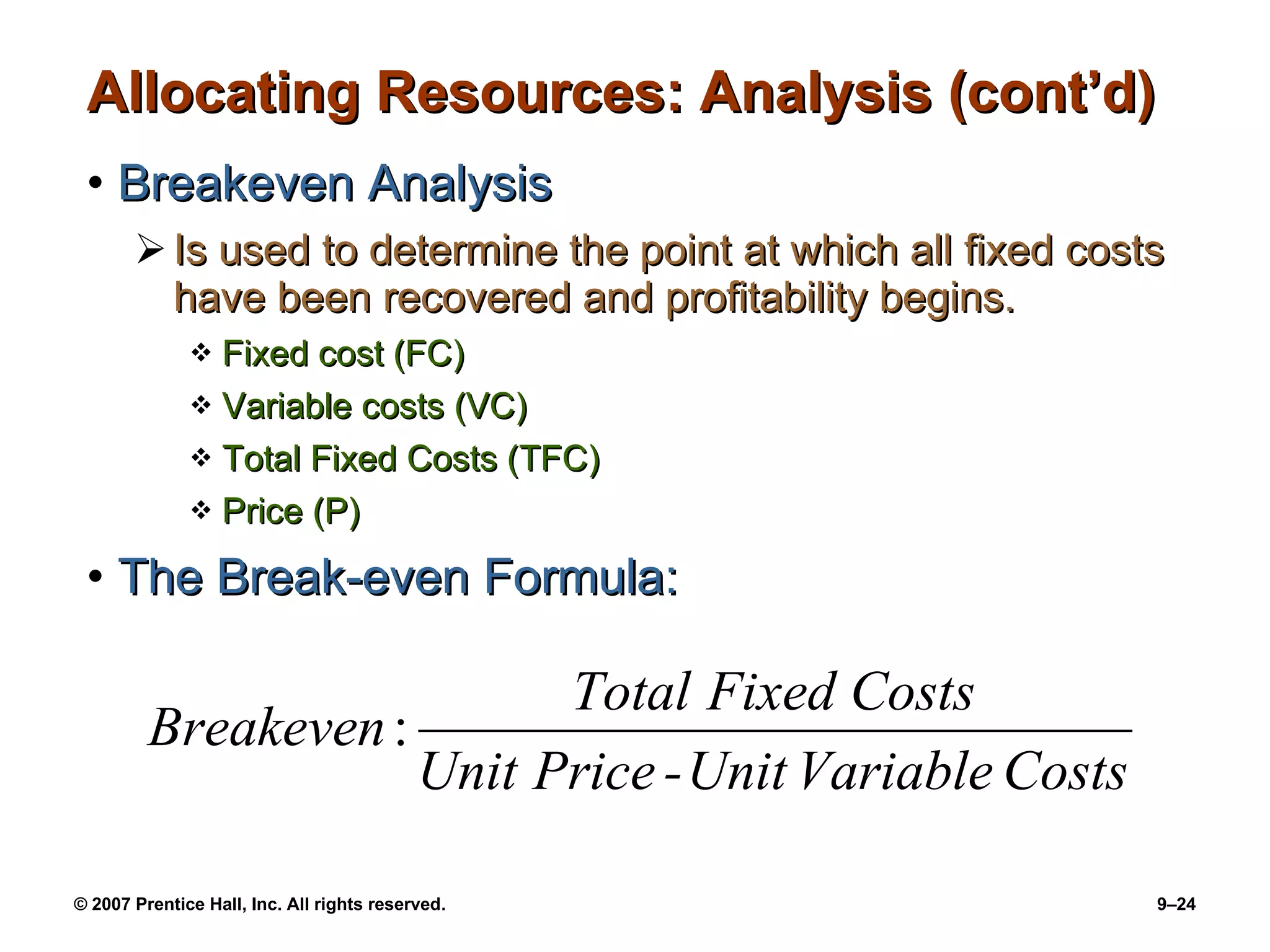 Allocating Resources: Analysis (cont’d)

• Breakeven Analysis

➢ Is used to determine the point at which all fixed costs have been recovered and profitability begins.

❖ Fixed cost (FC)

❖ Variable costs (VC)

❖ Total Fixed Costs (TFC)

❖ Price (P)

• The Break-even Formula:

$Breakeven : \frac{Total\ Fixed\ Costs}{Unit\ Price - Unit\ Variable\ Costs}$

© 2007 Prentice Hall, Inc. All rights reserved.

9–24